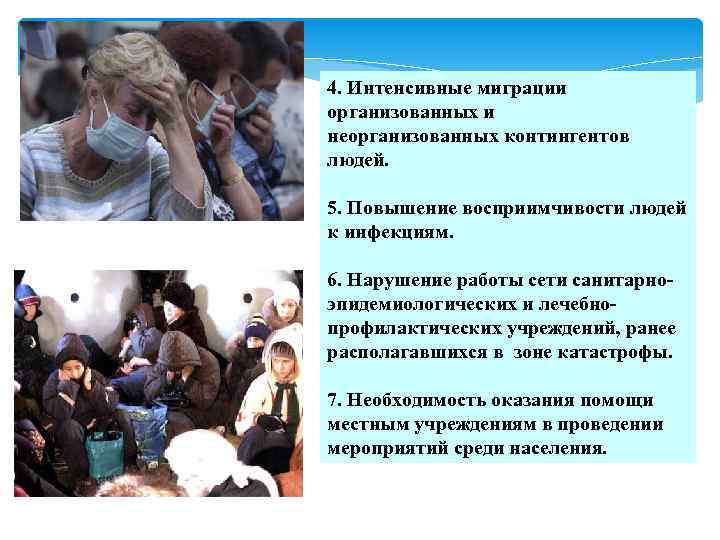 4. Интенсивные миграции организованных и неорганизованных контингентов людей.

5. Повышение восприимчивости людей к инфекциям.

6. Нарушение работы сети санитарно-эпидемиологических и лечебно-профилактических учреждений, ранее располагавшихся в зоне катастрофы.

7. Необходимость оказания помощи местным учреждениям в проведении мероприятий среди населения.